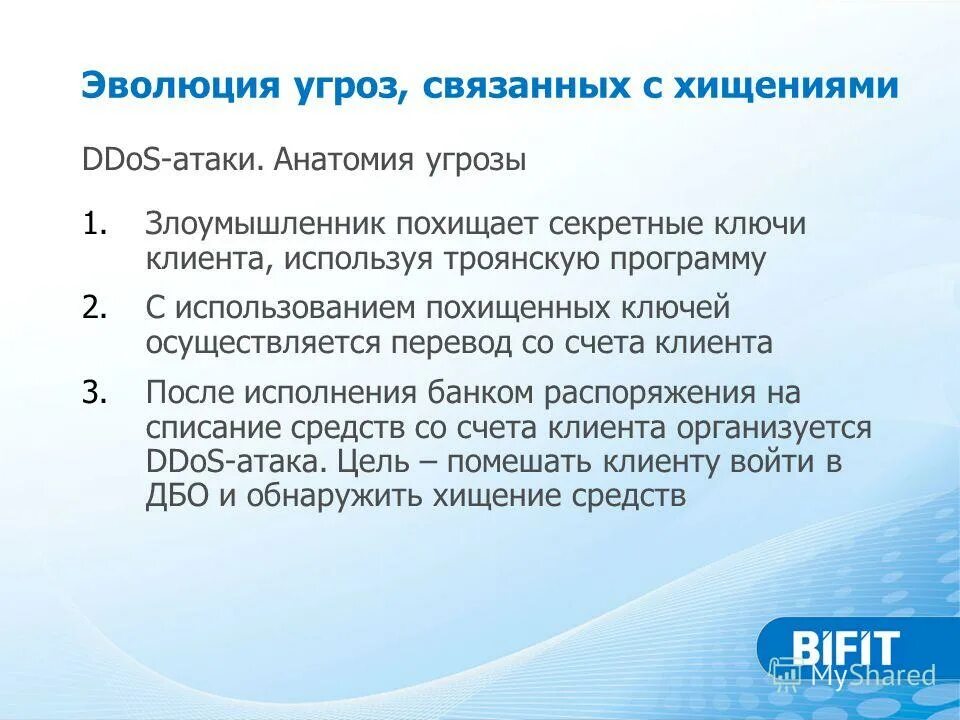 Эволюция угроз, связанных с хищениями

DDoS-атаки. Анатомия угрозы

1. Злоумышленник похищает секретные ключи клиента, используя троянскую программу

2. С использованием похищенных ключей осуществляется перевод со счета клиента

3. После исполнения банком распоряжения на списание средств со счета клиента организуется DDoS-атака. Цель – помешать клиенту войти в ДБО и обнаружить хищение средств

BIFIT

MyShared